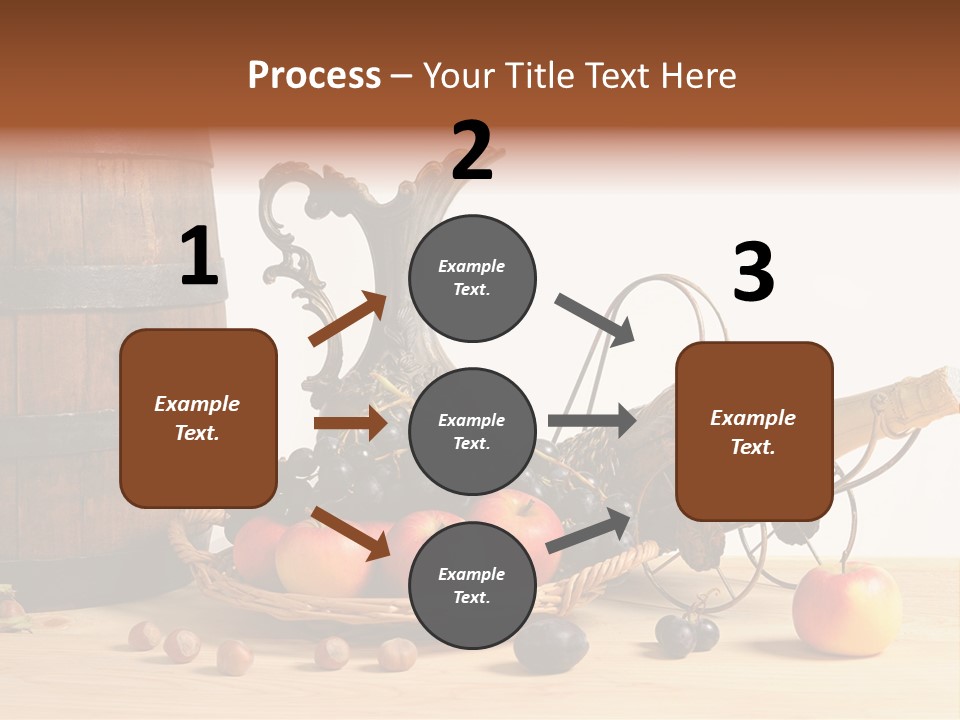 Process – Your Title Text Here

1

Example Text.

2

Example Text.

Example Text.

Example Text.

3

Example Text.